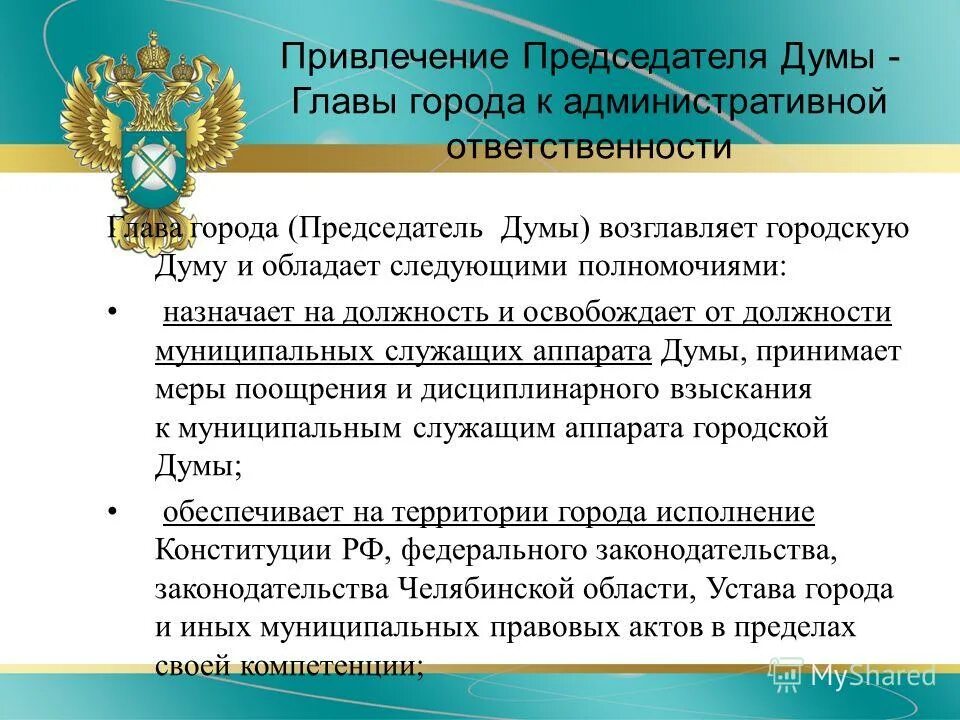 Привлечение Председателя Думы - Главы города к административной ответственности

Глава города (Председатель Думы) возглавляет городскую Думу и обладает следующими полномочиями:

• назначает на должность и освобождает от должности муниципальных служащих аппарата Думы, принимает меры поощрения и дисциплинарного взыскания к муниципальным служащим аппарата городской Думы;

• обеспечивает на территории города исполнение Конституции РФ, федерального законодательства, законодательства Челябинской области, Устава города и иных муниципальных правовых актов в пределах своей компетенции;

MyShared